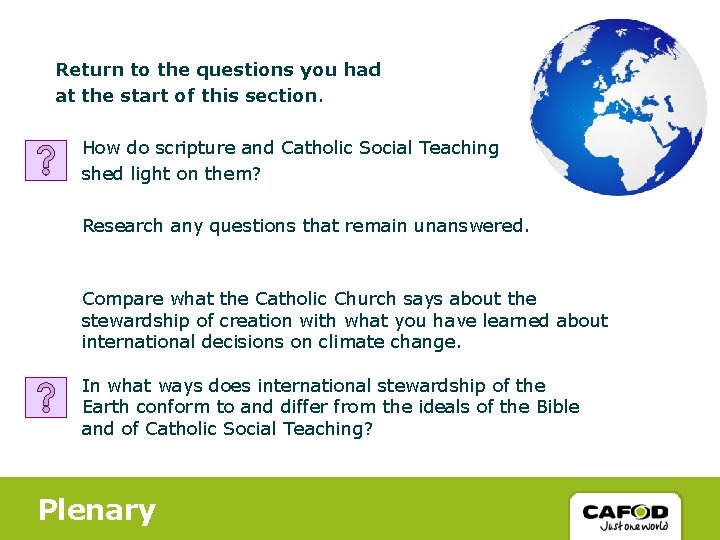 Return to the questions you had at the start of this section.

?

How do scripture and Catholic Social Teaching shed light on them?

Research any questions that remain unanswered.

Compare what the Catholic Church says about the stewardship of creation with what you have learned about international decisions on climate change.

?

In what ways does international stewardship of the Earth conform to and differ from the ideals of the Bible and of Catholic Social Teaching?

Plenary

CAFOD
Just one world